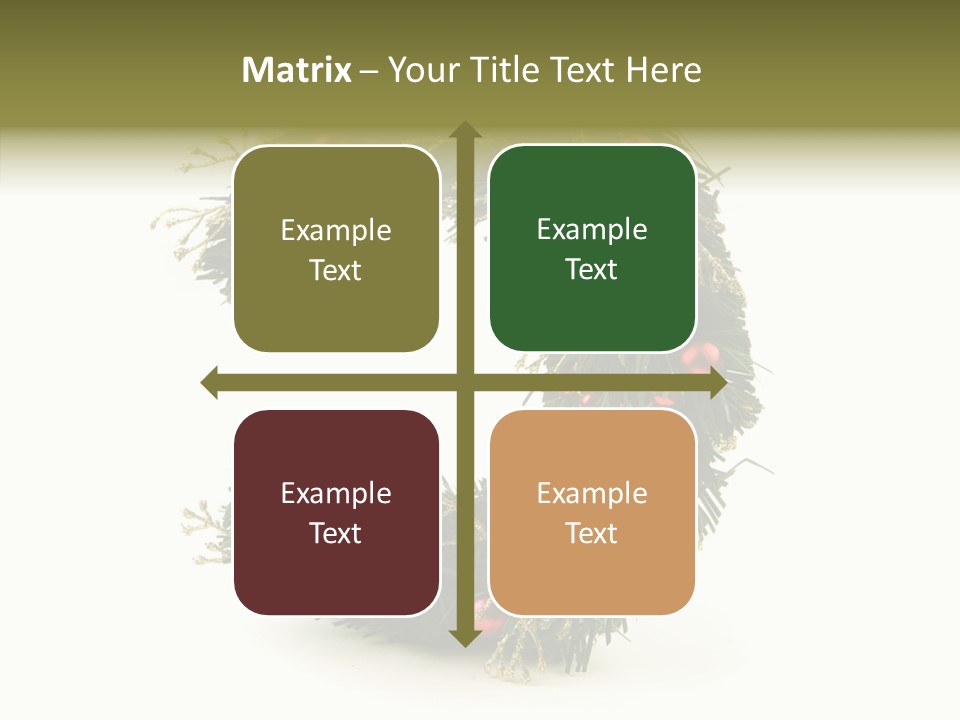 Matrix – Your Title Text Here

Example Text

Example Text

Example Text

Example Text